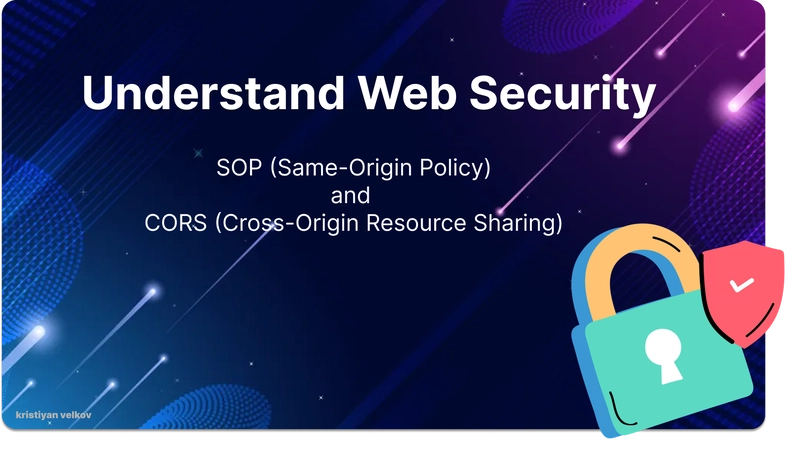 Understand Web Security

SOP (Same-Origin Policy)
and
CORS (Cross-Origin Resource Sharing)

kristiyan velkov